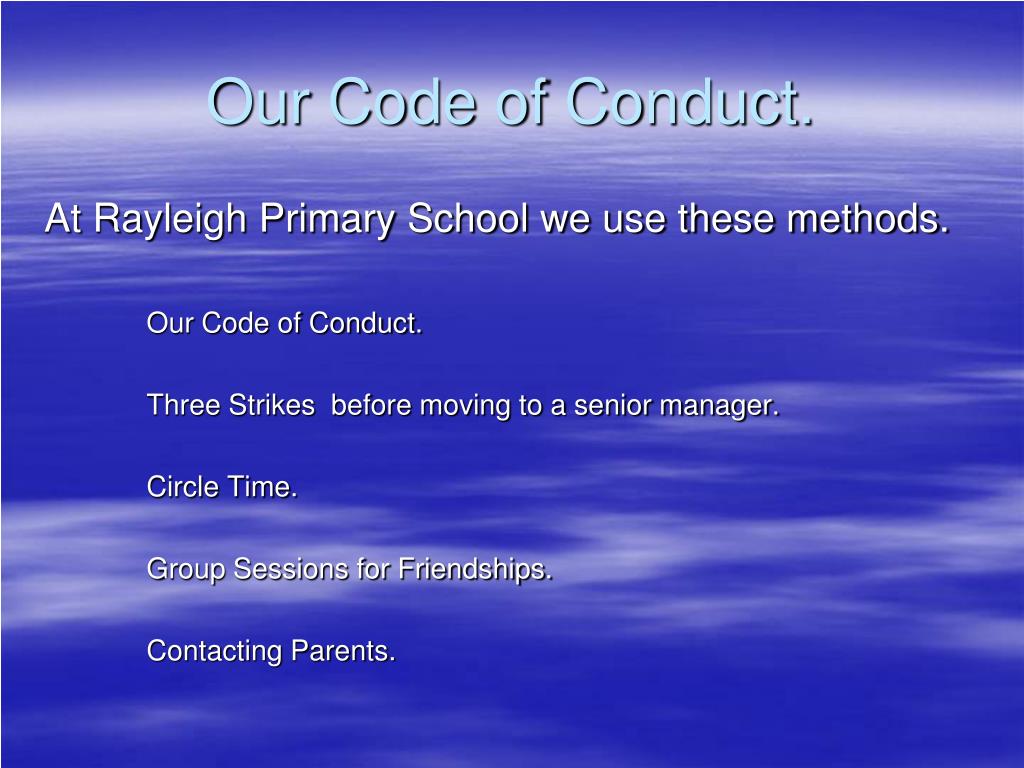 Our Code of Conduct.

At Rayleigh Primary School we use these methods.

Our Code of Conduct.

Three Strikes before moving to a senior manager.

Circle Time.

Group Sessions for Friendships.

Contacting Parents.